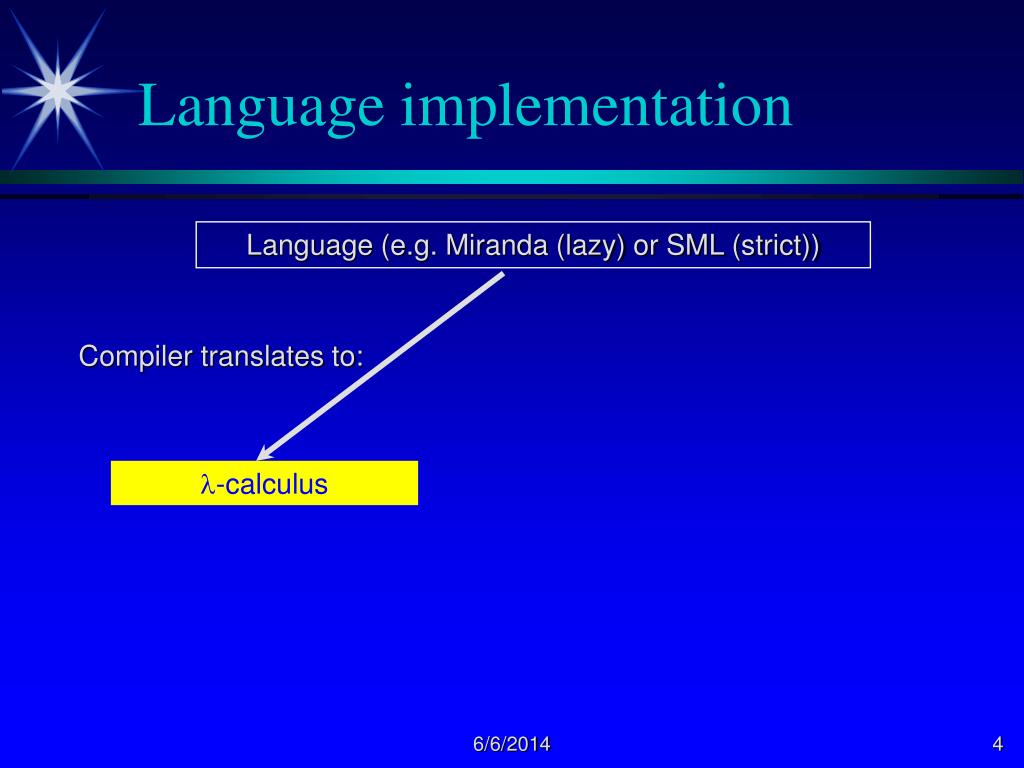 Language implementation

Language (e.g. Miranda (lazy) or SML (strict))

Compiler translates to:

$\lambda$-calculus

6/6/2014

4